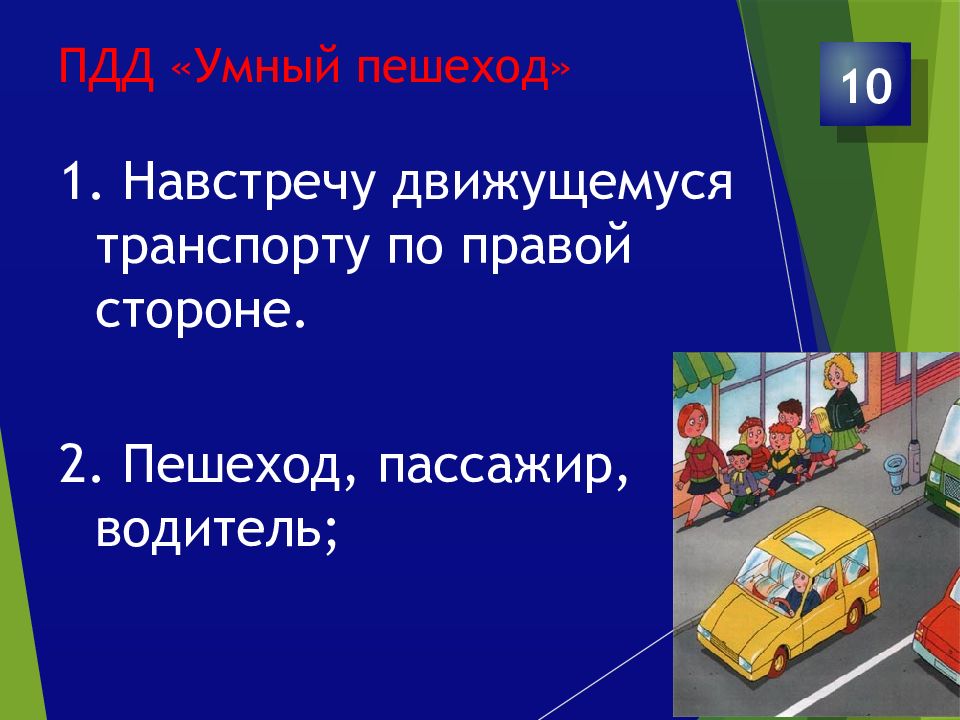 ПДД «Умный пешеход»

10

1. Навстречу движущемуся транспорту по правой стороне.

2. Пешеход, пассажир, водитель;